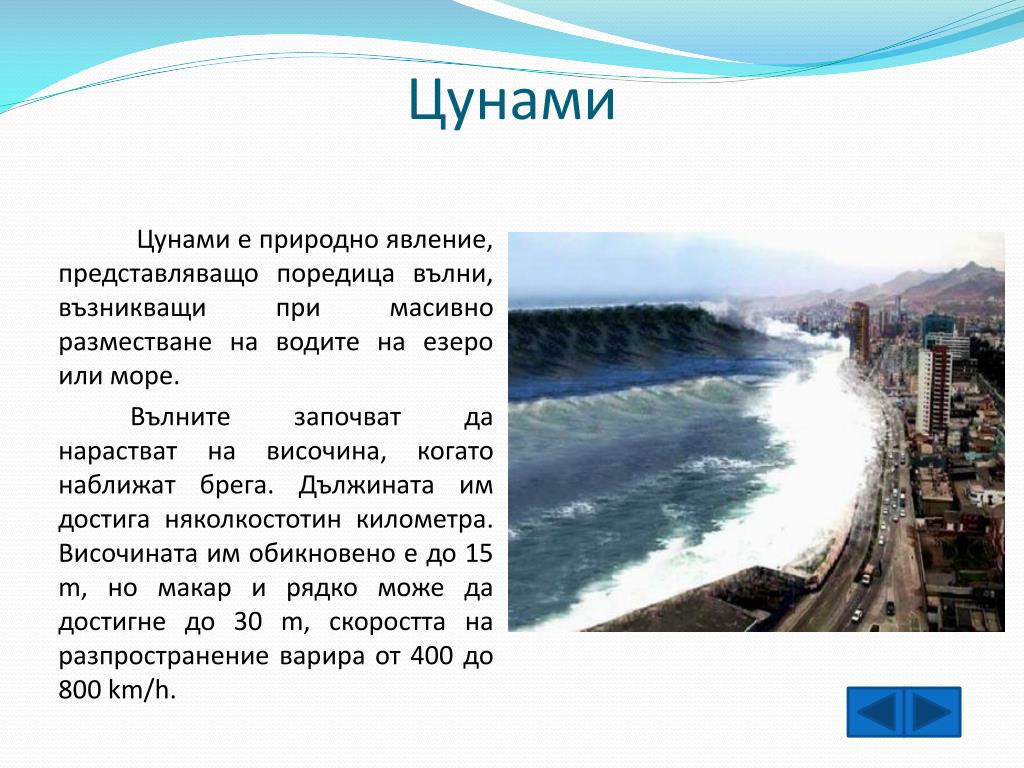 Цунами

Цунами е природно явление, представляващо поредица вълни, възникващи при масивно разместване на водите на езеро или море.

Вълните започват да нарастват на височина, когато наближат брега. Дължината им достига няколкостотин километра. Височината им обикновено е до 15 m, но макар и рядко може да достигне до 30 m, скоростта на разпространение варира от 400 до 800 km/h.